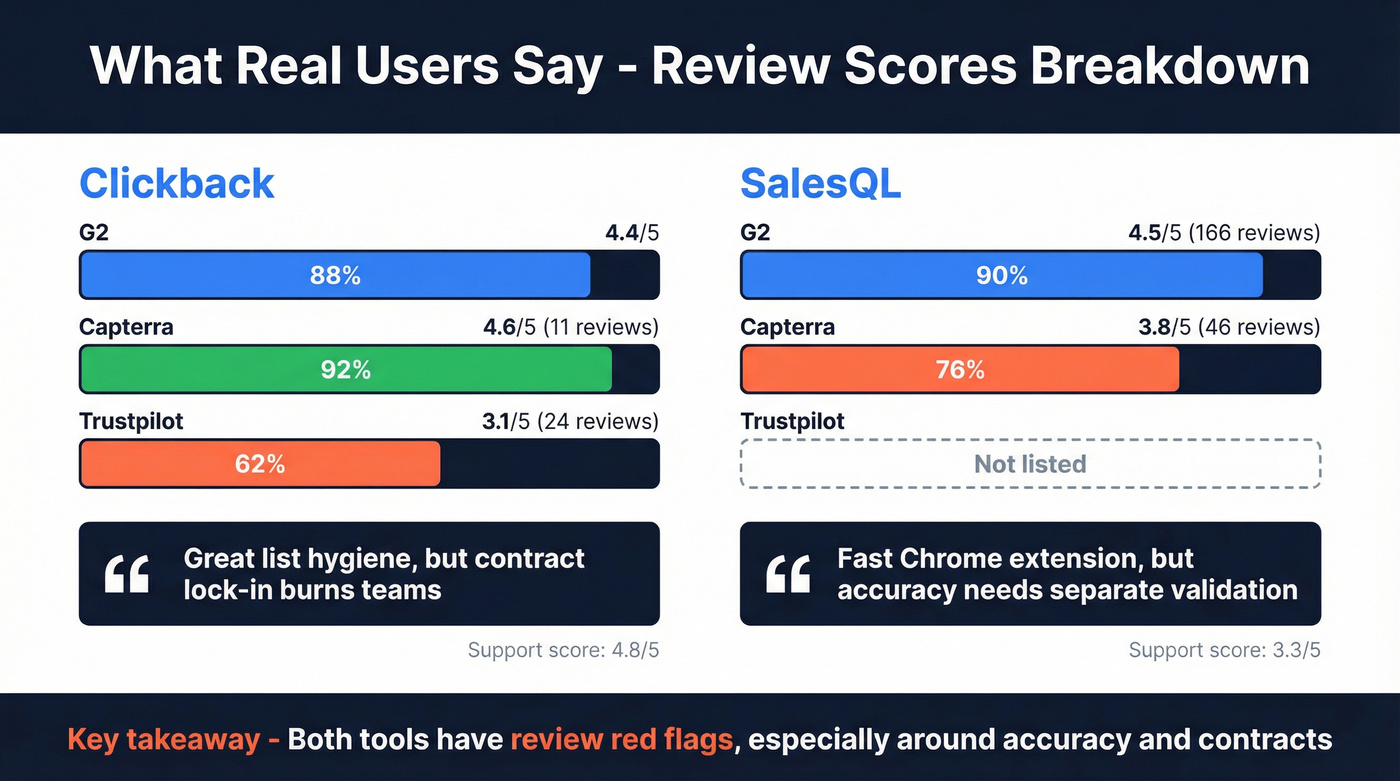 What Real Users Say - Review Scores Breakdown

Clickback

G2 4.4/5

88%

Capterra 4.6/5 (11 reviews)

92%

Trustpilot 3.1/5 (24 reviews)

62%

“ Great list hygiene, but contract lock-in burns teams

Support score: 4.8/5

SalesQL

G2 4.5/5 (166 reviews)

90%

Capterra 3.8/5 (46 reviews)

76%

Trustpilot

Not listed

“ Fast Chrome extension, but accuracy needs separate validation

Support score: 3.3/5

Key takeaway - Both tools have review red flags, especially around accuracy and contracts